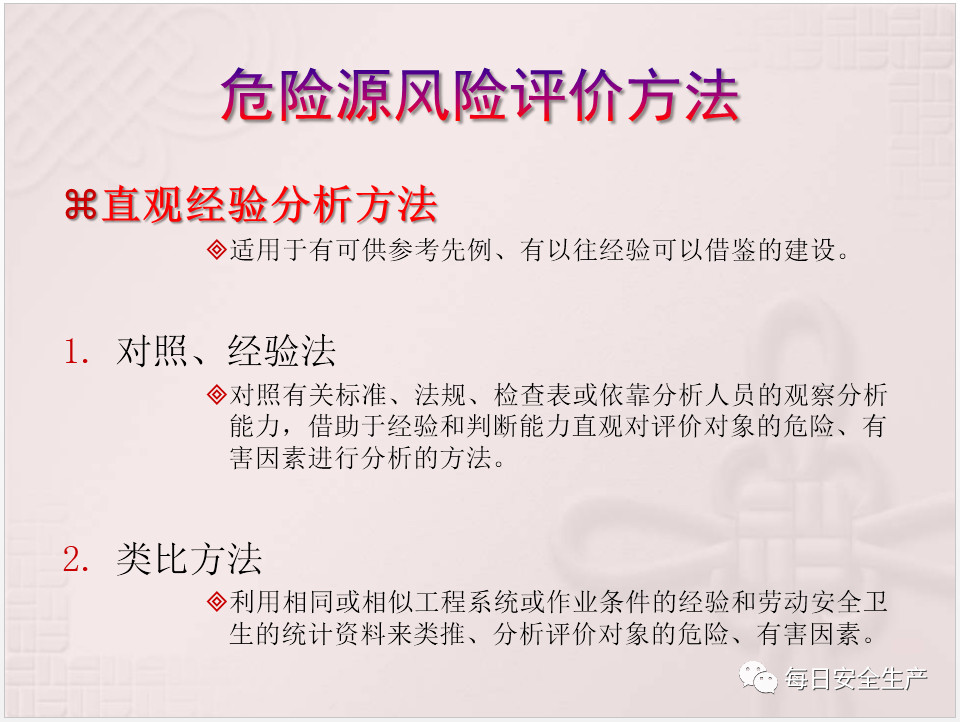 危险源风险评价方法

⌘直观经验分析方法

◈适用于有可供参考先例、有以往经验可以借鉴的建设。

1. 对照、经验法

◈对照有关标准、法规、检查表或依靠分析人员的观察分析能力，借助于经验和判断能力直观对评价对象的危险、有害因素进行分析的方法。

2. 类比方法

◈利用相同或相似工程系统或作业条件的经验和劳动安全卫生的统计资料来类推、分析评价对象的危险、有害因素。

每日安全生产